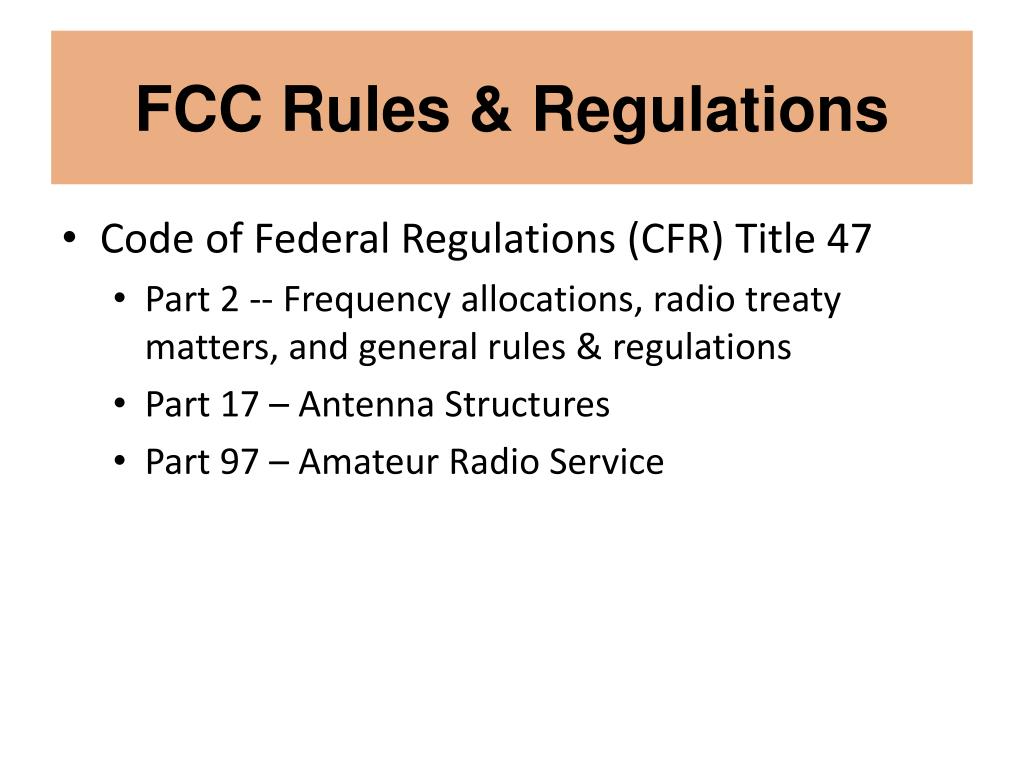 FCC Rules & Regulations

• Code of Federal Regulations (CFR) Title 47
  • Part 2 -- Frequency allocations, radio treaty matters, and general rules & regulations
  • Part 17 – Antenna Structures
  • Part 97 – Amateur Radio Service